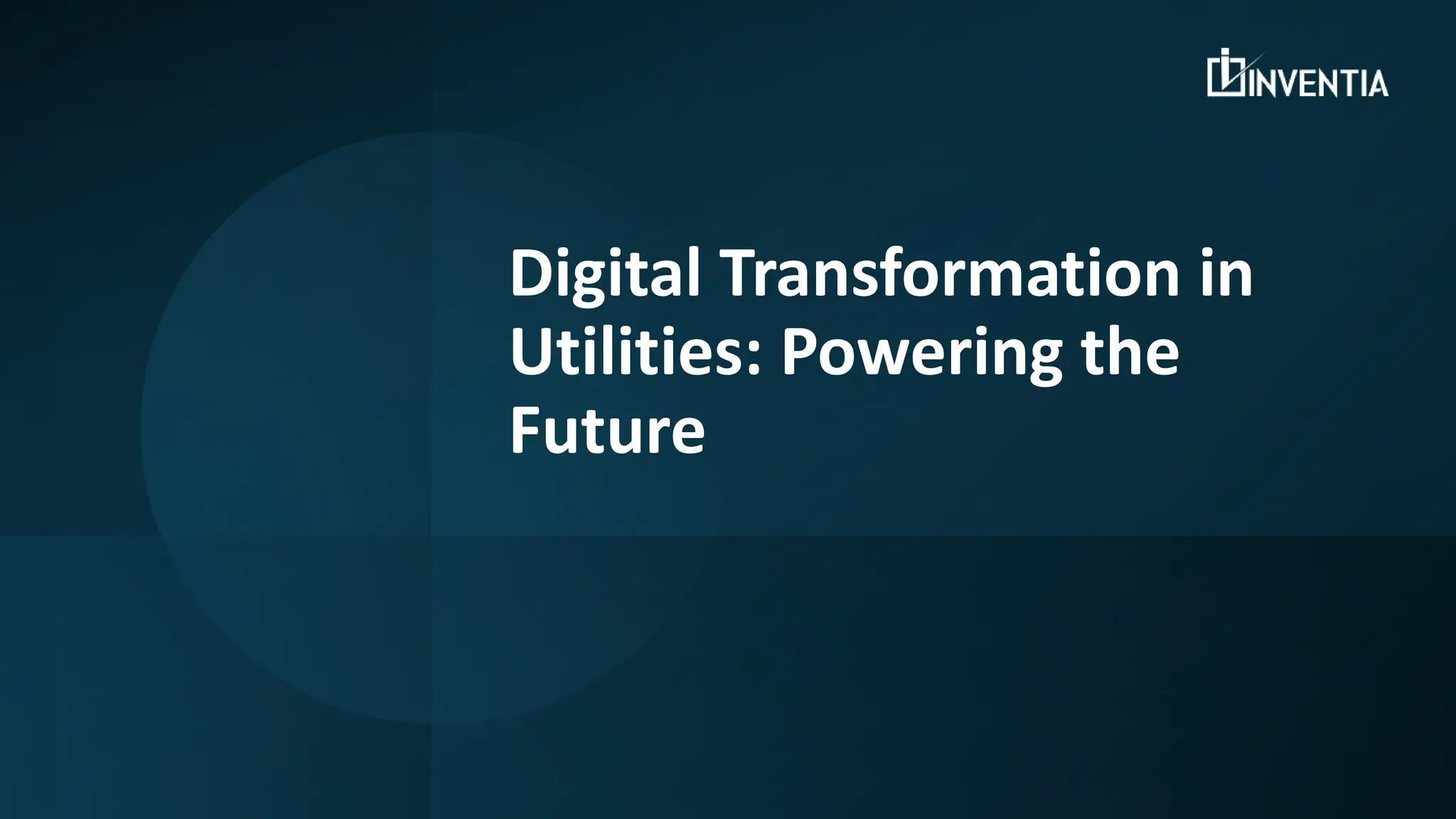 INVENTIA

Digital Transformation in Utilities: Powering the Future